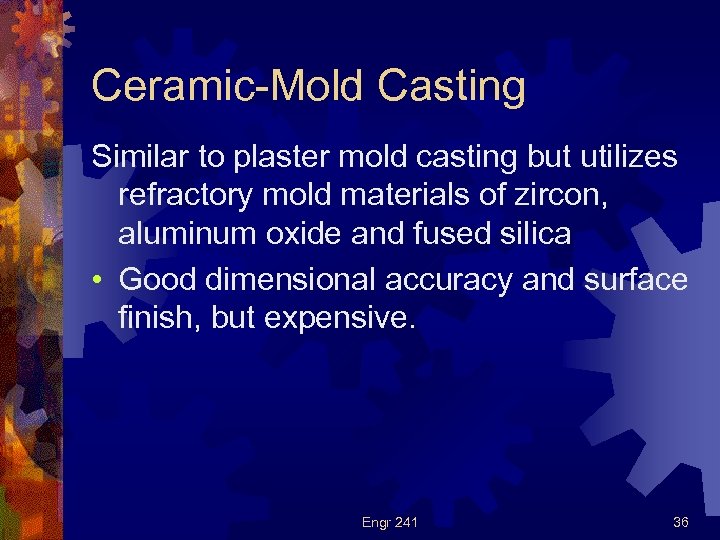 Ceramic-Mold Casting

Similar to plaster mold casting but utilizes refractory mold materials of zircon, aluminum oxide and fused silica

• Good dimensional accuracy and surface finish, but expensive.

Engr 241

36